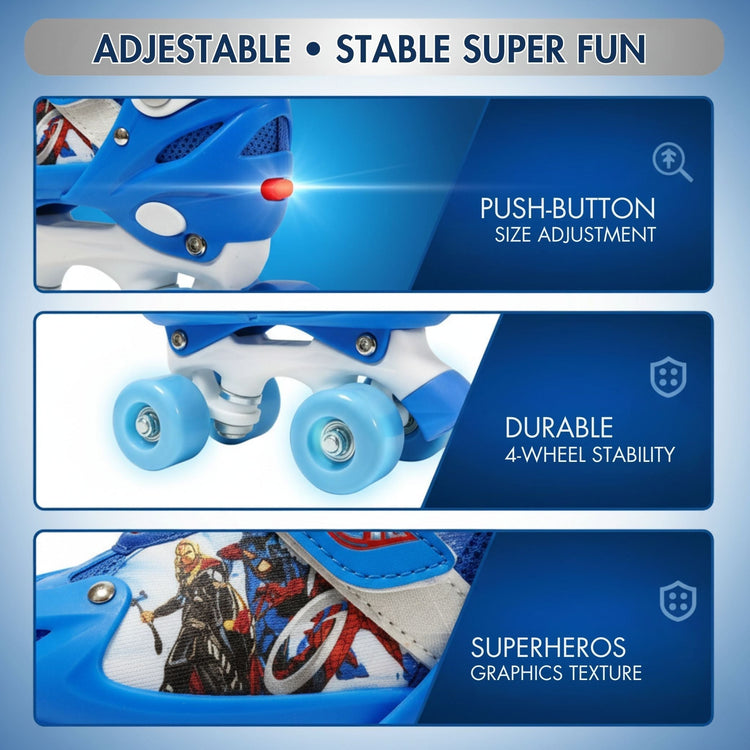 ADJESTABLE • STABLE SUPER FUN

PUSH-BUTTON
SIZE ADJUSTMENT

DURABLE
4-WHEEL STABILITY

SUPERHEROS
GRAPHICS TEXTURE